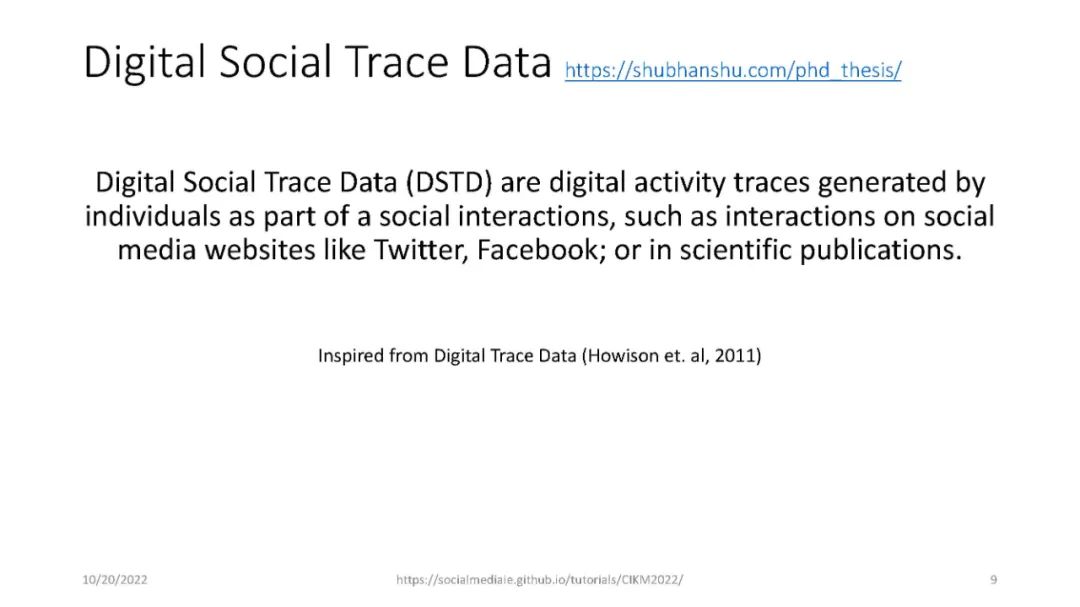 Digital Social Trace Data https://shubhanshu.com/phd_thesis/

Digital Social Trace Data (DSTD) are digital activity traces generated by individuals as part of a social interactions, such as interactions on social media websites like Twitter, Facebook; or in scientific publications.

Inspired from Digital Trace Data (Howison et. al, 2011)

10/20/2022

https://socialmediaie.github.io/tutorials/CIKM2022/

9